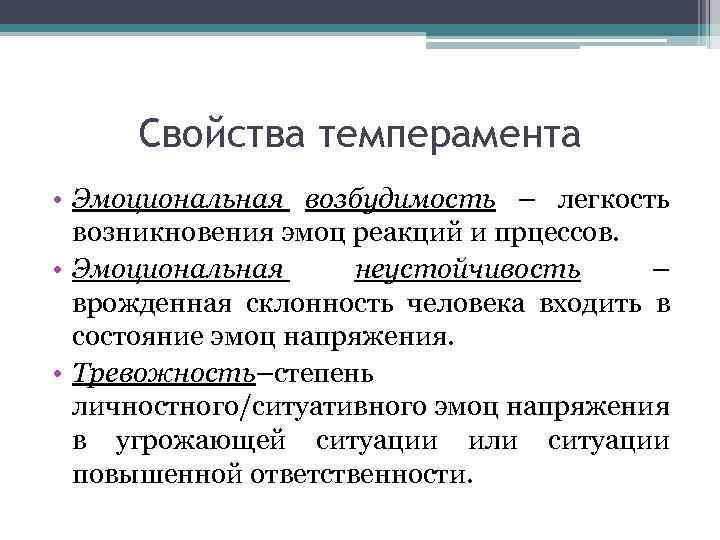 Свойства темперамента

• Эмоциональная возбудимость – легкость возникновения эмоц реакций и прцессов.
• Эмоциональная неустойчивость – врожденная склонность человека входить в состояние эмоц напряжения.
• Тревожность–степень личностного/ситуативного эмоц напряжения в угрожающей ситуации или ситуации повышенной ответственности.